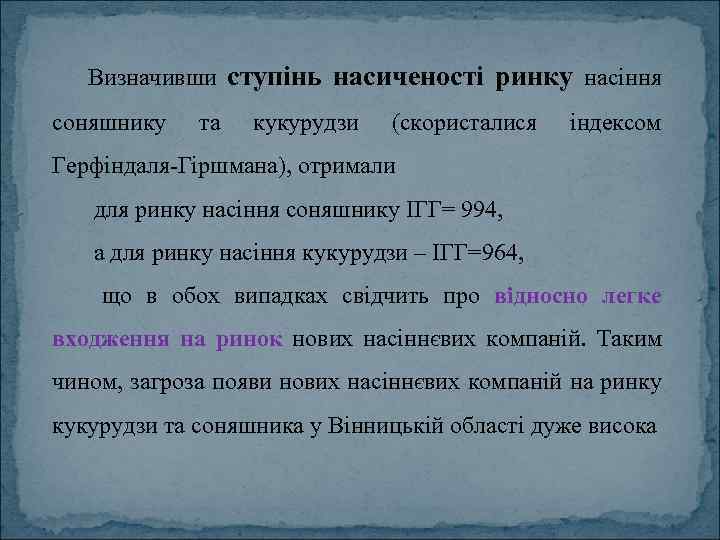 Визначивши ступінь насиченості ринку насіння соняшнику та кукурудзи (скористалися індексом Герфіндаля-Гіршмана), отримали

для ринку насіння соняшнику ІГГ= 994,

а для ринку насіння кукурудзи – ІГГ=964,

що в обох випадках свідчить про відносно легке входження на ринок нових насіннєвих компаній. Таким чином, загроза появи нових насіннєвих компаній на ринку кукурудзи та соняшника у Вінницькій області дуже висока